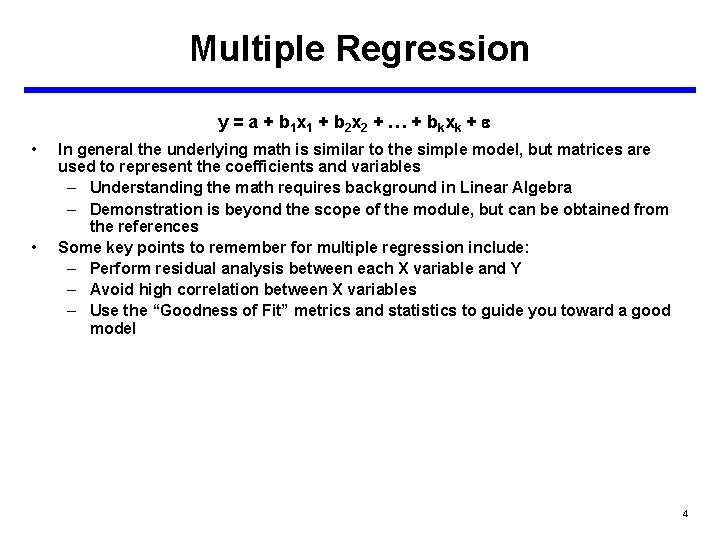 Multiple Regression

$y = a + b_1x_1 + b_2x_2 + \ldots + b_kx_k + \varepsilon$

• In general the underlying math is similar to the simple model, but matrices are used to represent the coefficients and variables
– Understanding the math requires background in Linear Algebra
– Demonstration is beyond the scope of the module, but can be obtained from the references
• Some key points to remember for multiple regression include:
– Perform residual analysis between each X variable and Y
– Avoid high correlation between X variables
– Use the “Goodness of Fit” metrics and statistics to guide you toward a good model

4